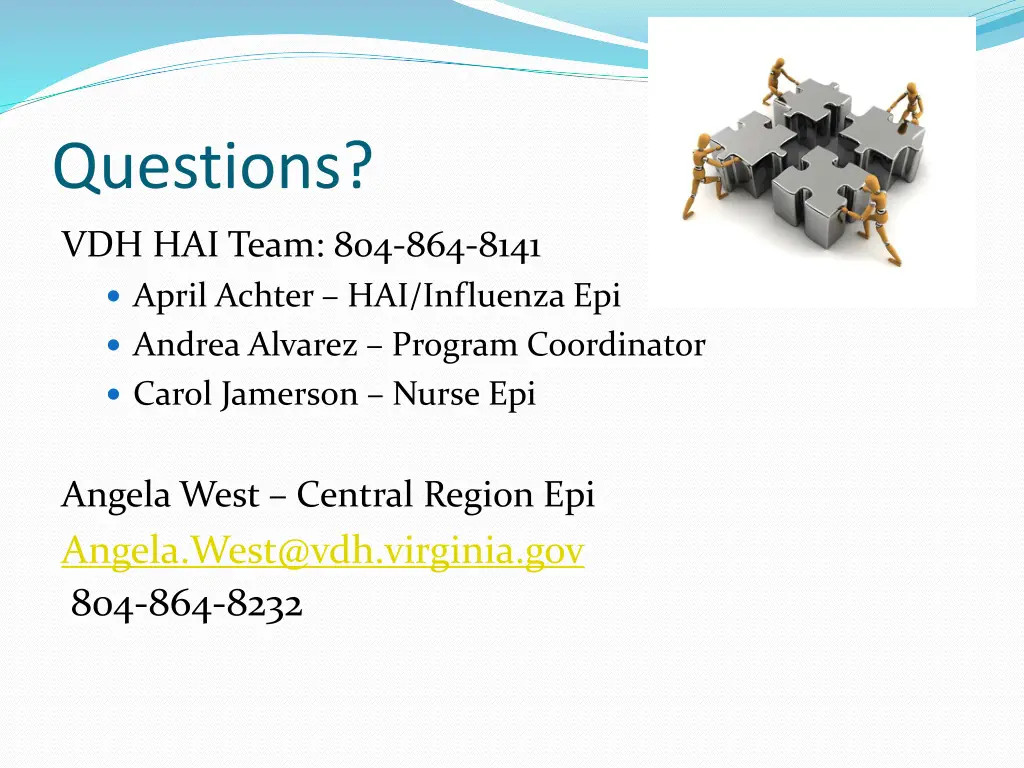 Questions?

VDH HAI Team: 804-864-8141

- April Achter – HAI/Influenza Epi
- Andrea Alvarez – Program Coordinator
- Carol Jamerson – Nurse Epi

Angela West – Central Region Epi
Angela.West@vdh.virginia.gov
804-864-8232